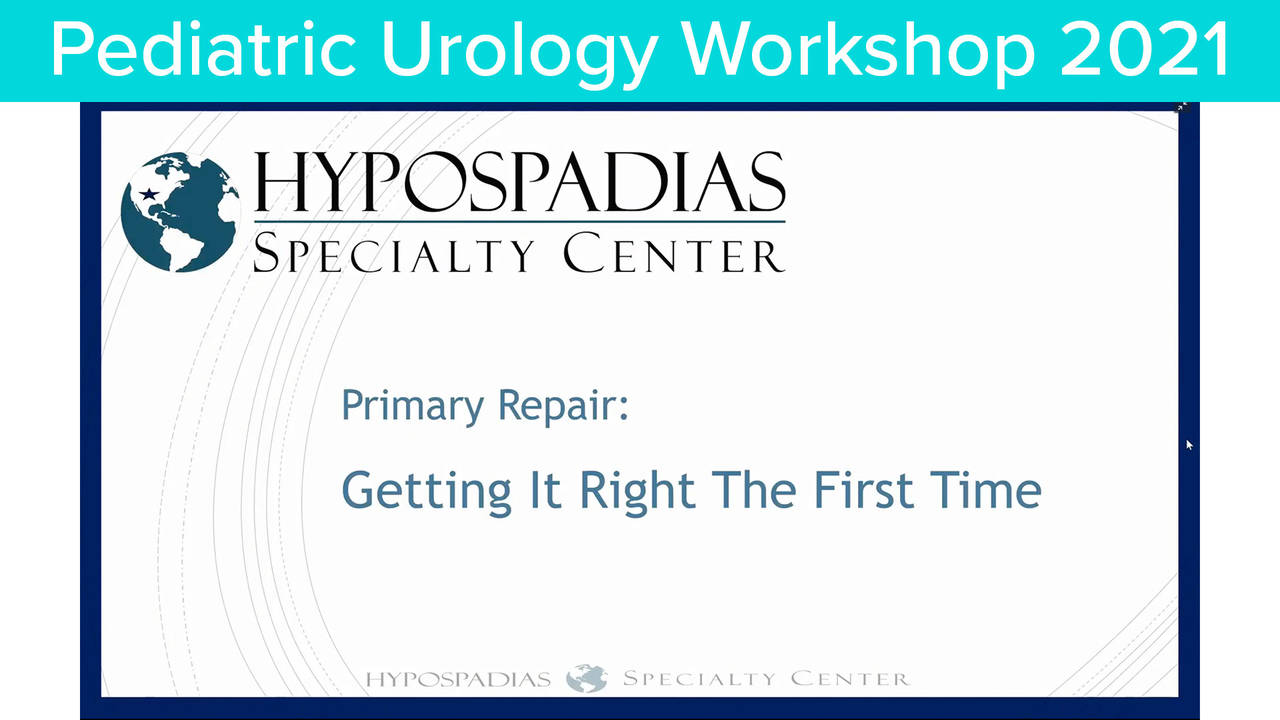 Pediatric Urology Workshop 2021

HYPOSPADIAS
SPECIALTY CENTER

Primary Repair:

Getting It Right The First Time

HYPOSPADIAS SPECIALTY CENTER